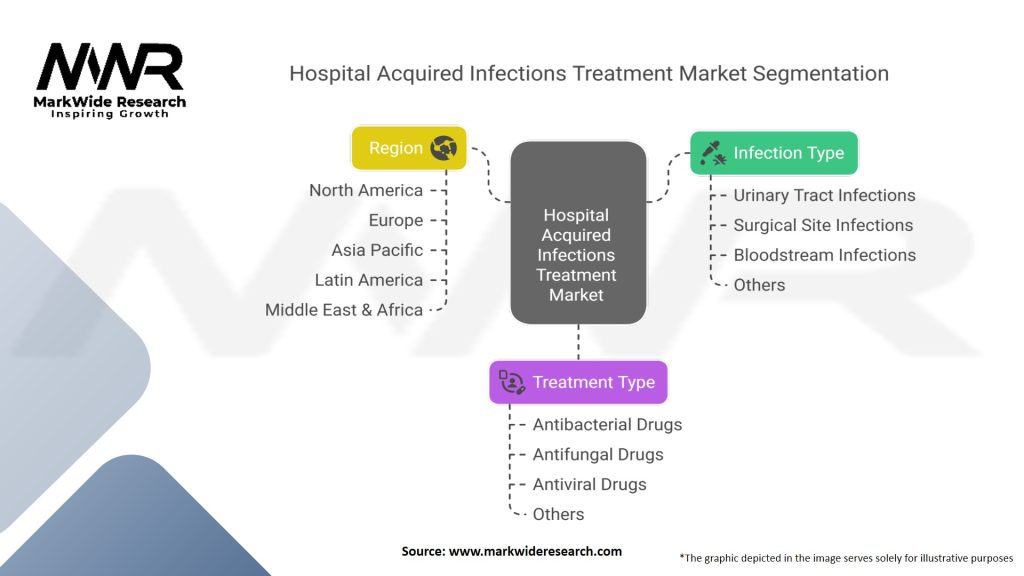 MWR
MarkWide Research
Inspiring Growth

Hospital Acquired Infections Treatment Market Segmentation

Region
North America
Europe
Asia Pacific
Latin America
Middle East & Africa

Hospital Acquired Infections Treatment Market

Infection Type
Urinary Tract Infections
Surgical Site Infections
Bloodstream Infections
Others

Treatment Type
Antibacterial Drugs
Antifungal Drugs
Antiviral Drugs
Others

Source: www.markwideresearch.com

*The graphic depicted in the image serves solely for illustrative purposes